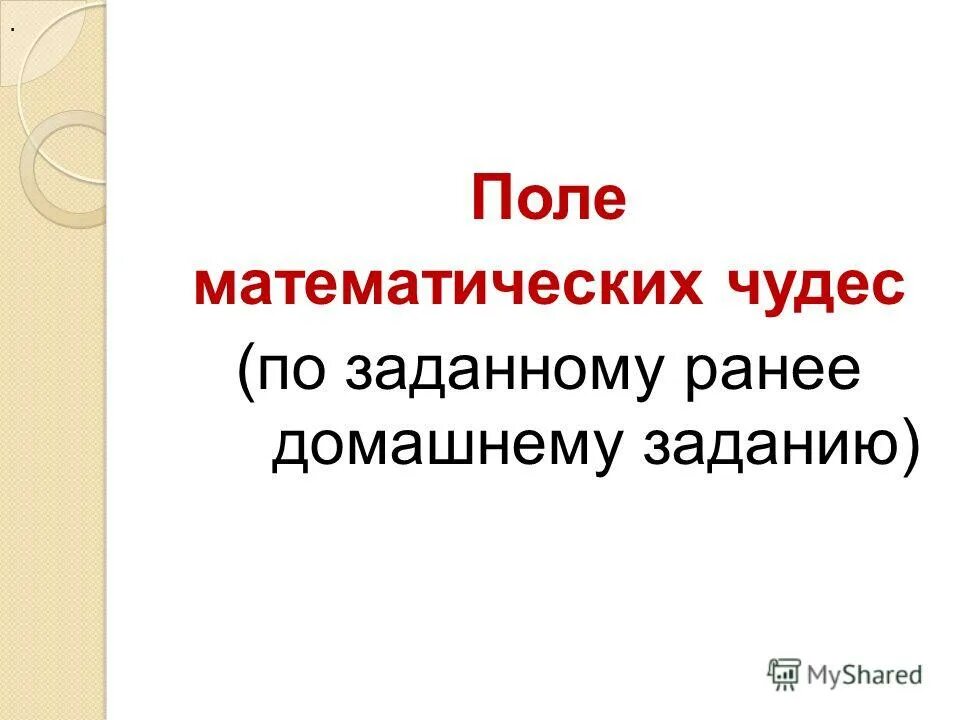 .

Поле математических чудес

(по заданному ранее домашнему заданию)

MyShared